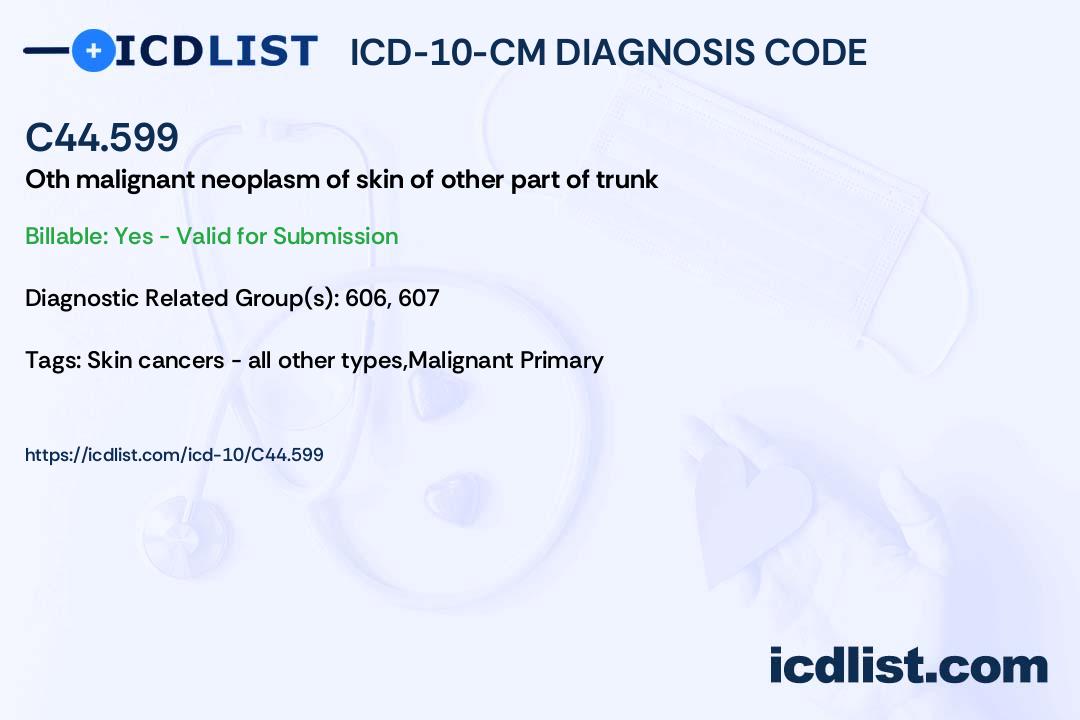 ICDLIST ICD-10-CM DIAGNOSIS CODE

C44.599

Oth malignant neoplasm of skin of other part of trunk

Billable: Yes - Valid for Submission

Diagnostic Related Group(s): 606, 607

Tags: Skin cancers - all other types,Malignant Primary

https://icdlist.com/icd-10/C44.599

icdlist.com